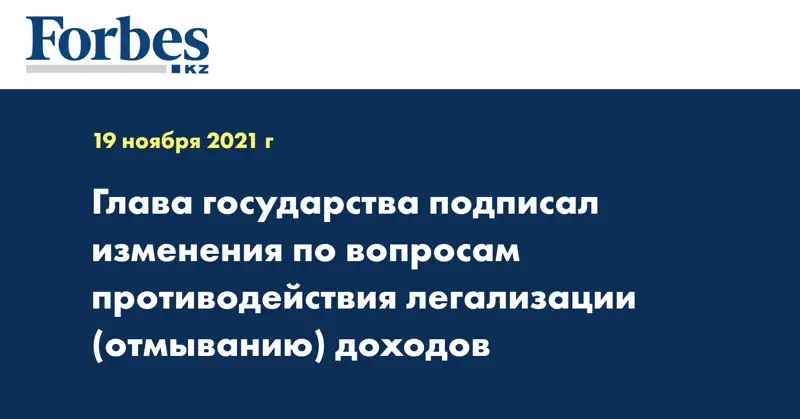 Forbes KZ

19 ноября 2021 г

Глава государства подписал изменения по вопросам противодействия легализации (отмыванию) доходов